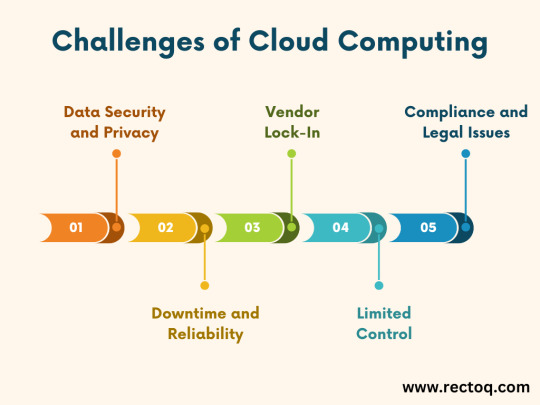 Challenges of Cloud Computing

Data Security and Privacy

Vendor Lock-In

Compliance and Legal Issues

01

02

03

04

05

Downtime and Reliability

Limited Control

www.rectoq.com